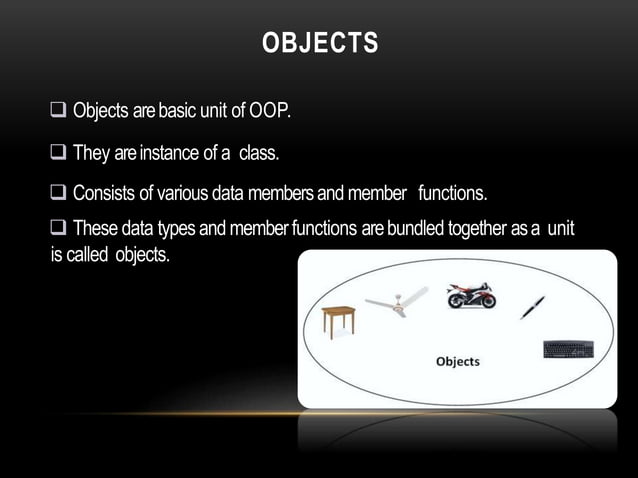 OBJECTS

❑ Objects are basic unit of OOP.

❑ They are instance of a class.

❑ Consists of various data members and member functions.

❑ These data types and member functions are bundled together as a unit is called objects.

Objects